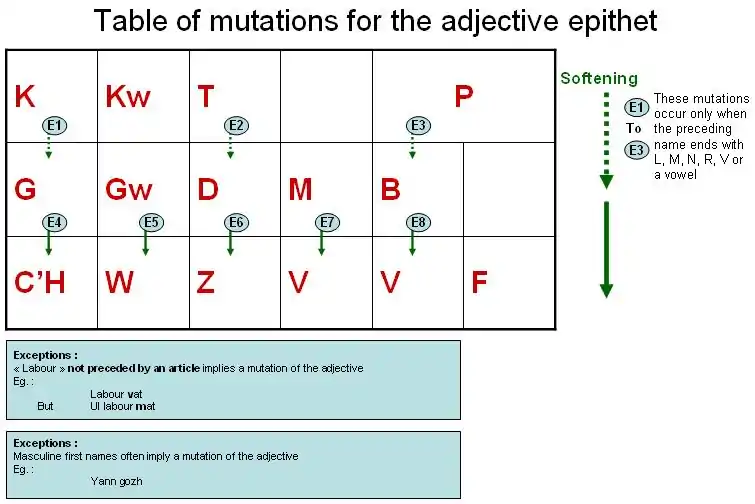 Table of mutations for the adjective epithet

| K | Kw | T | | P | |
|---|---|---|---|---|---|
| E1 | | E2 | | E3 | |
| G | Gw | D | M | B | |
| E4 | E5 | E6 | E7 | E8 | |
| C'H | W | Z | V | V | F |

Softening

E1 To E3 These mutations occur only when the preceding name ends with L, M, N, R, V or a vowel

Exceptions :
« Labour » not preceded by an article implies a mutation of the adjective
Eg. :
Labour vat
But Ul labour mat

Exceptions :
Masculine first names often imply a mutation of the adjective
Eg. :
Yann gozh